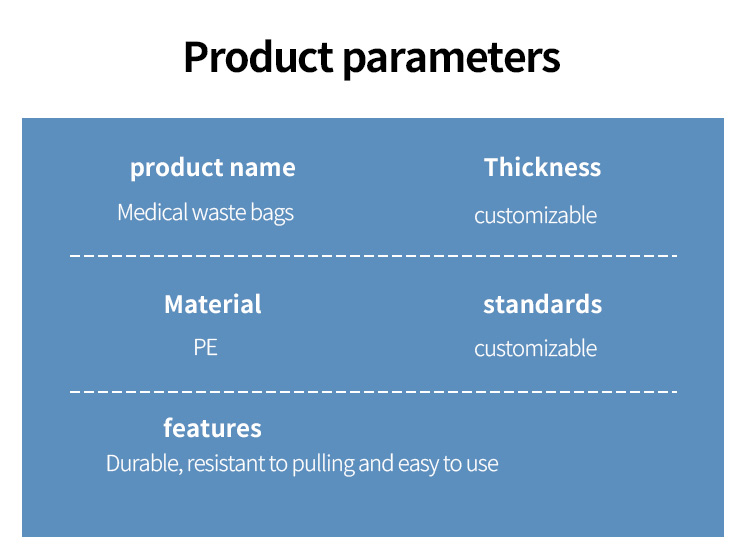 Product parameters

product name
Medical waste bags

Thickness
customizable

Material
PE

standards
customizable

features
Durable, resistant to pulling and easy to use